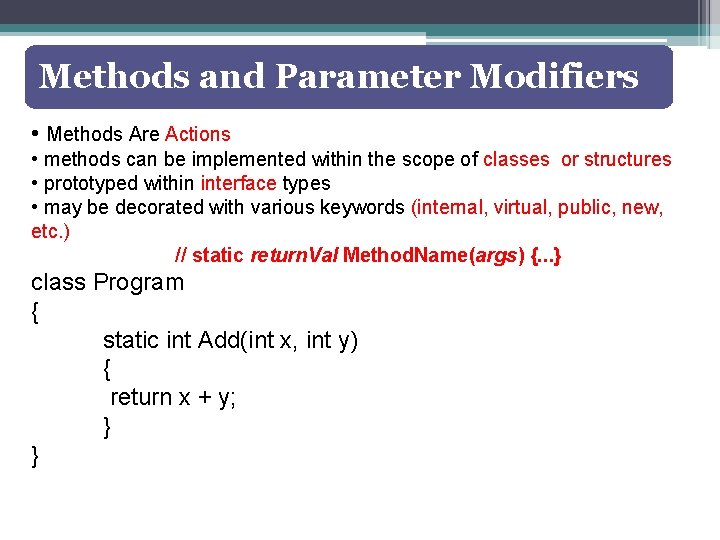 Methods and Parameter Modifiers

• Methods Are Actions
• methods can be implemented within the scope of classes or structures
• prototyped within interface types
• may be decorated with various keywords (internal, virtual, public, new, etc.)

// static returnVal MethodName(args) {...}

class Program
{
static int Add(int x, int y)
{
return x + y;
}
}